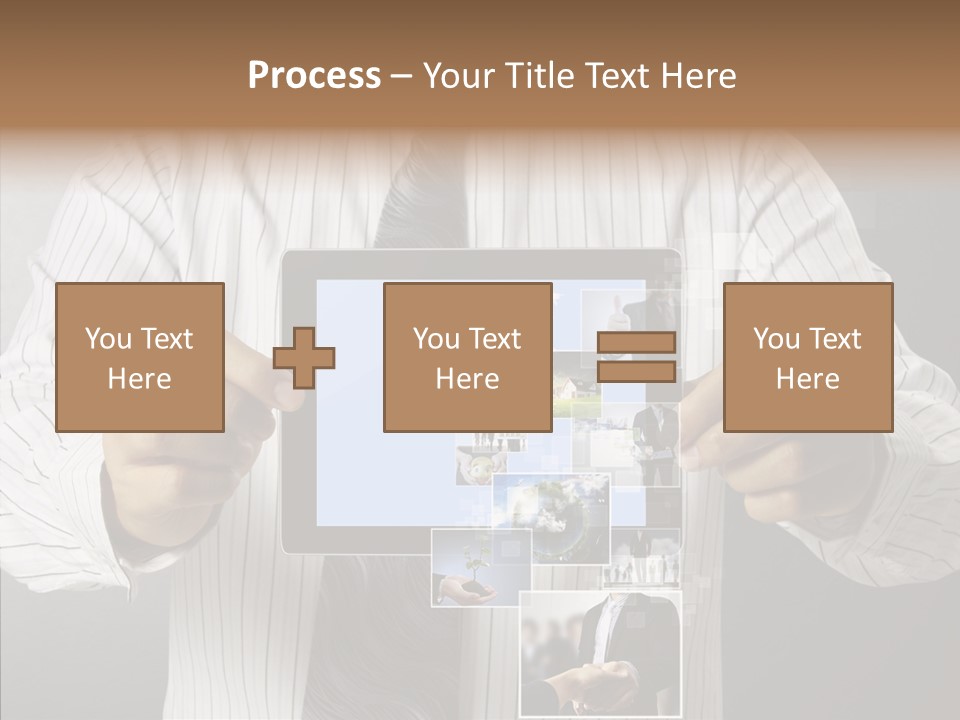 Process – Your Title Text Here

You Text Here

You Text Here

You Text Here